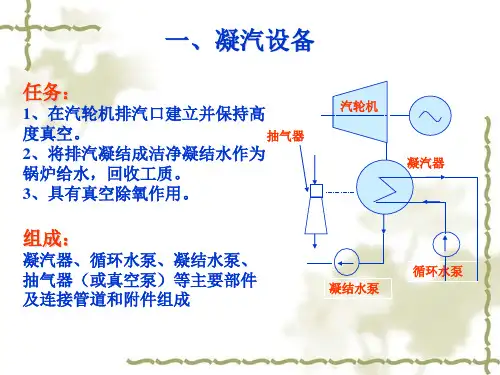 一、凝汽设备

任务：
1、在汽轮机排汽口建立并保持高度真空。
2、将排汽凝结成洁净凝结水作为锅炉给水，回收工质。
3、具有真空除氧作用。

组成：
凝汽器、循环水泵、凝结水泵、抽气器（或真空泵）等主要部件及连接管道和附件组成

汽轮机
抽气器
凝汽器
循环水泵
凝结水泵